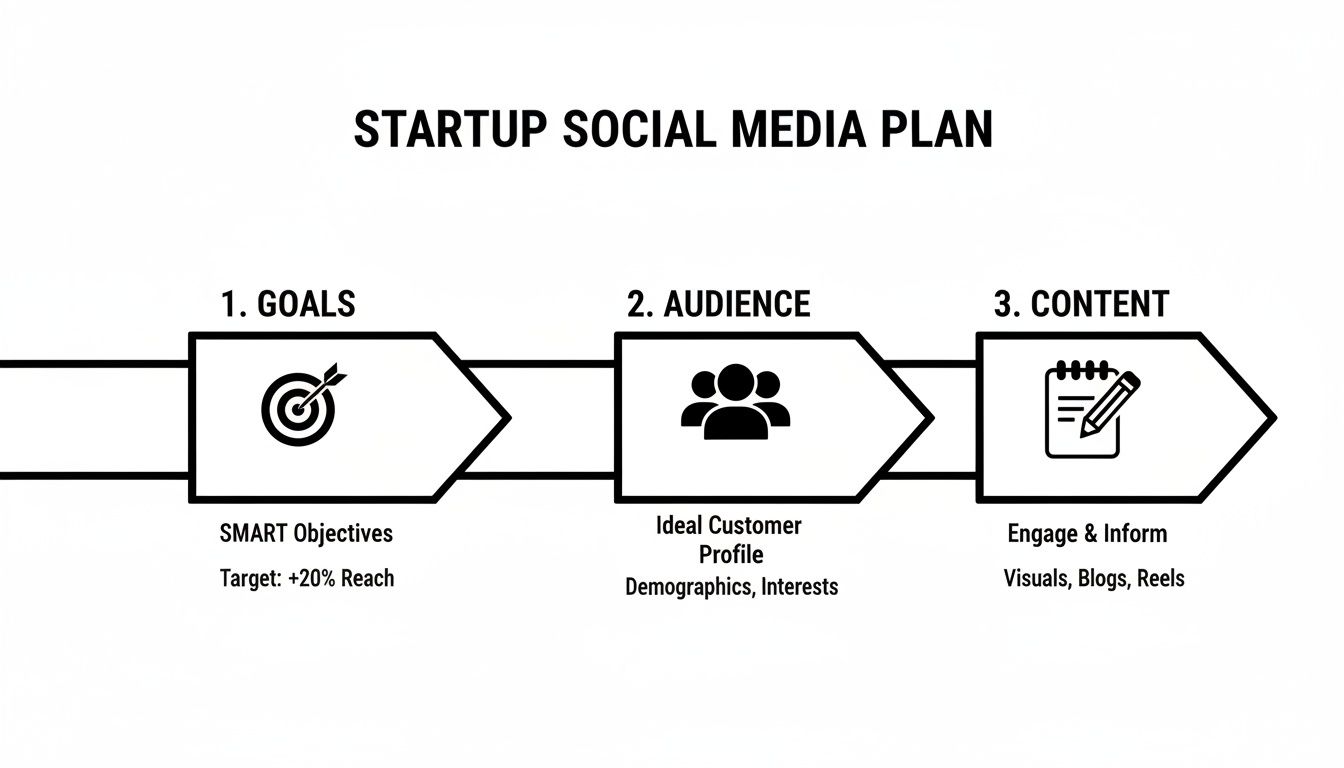 STARTUP SOCIAL MEDIA PLAN

1. GOALS

SMART Objectives

Target: +20% Reach

2. AUDIENCE

Ideal Customer Profile

Demographics, Interests

3. CONTENT

Engage & Inform

Visuals, Blogs, Reels